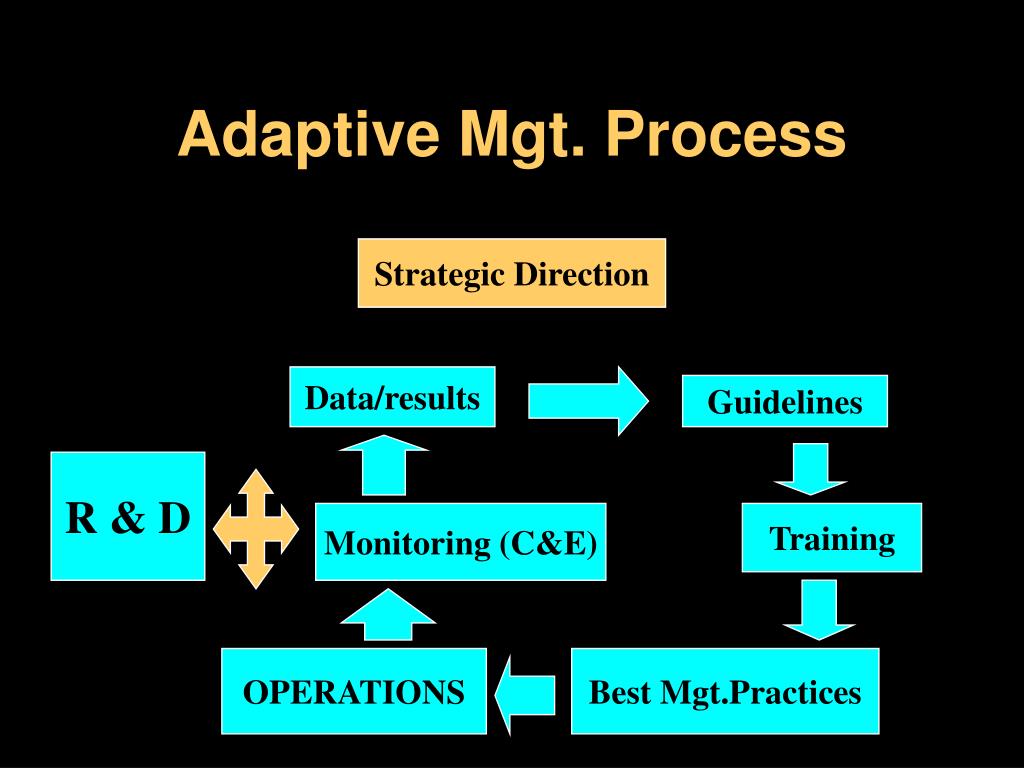 Adaptive Mgt. Process

Strategic Direction

Data/results

Guidelines

R & D

Monitoring (C&E)

Training

OPERATIONS

Best Mgt.Practices